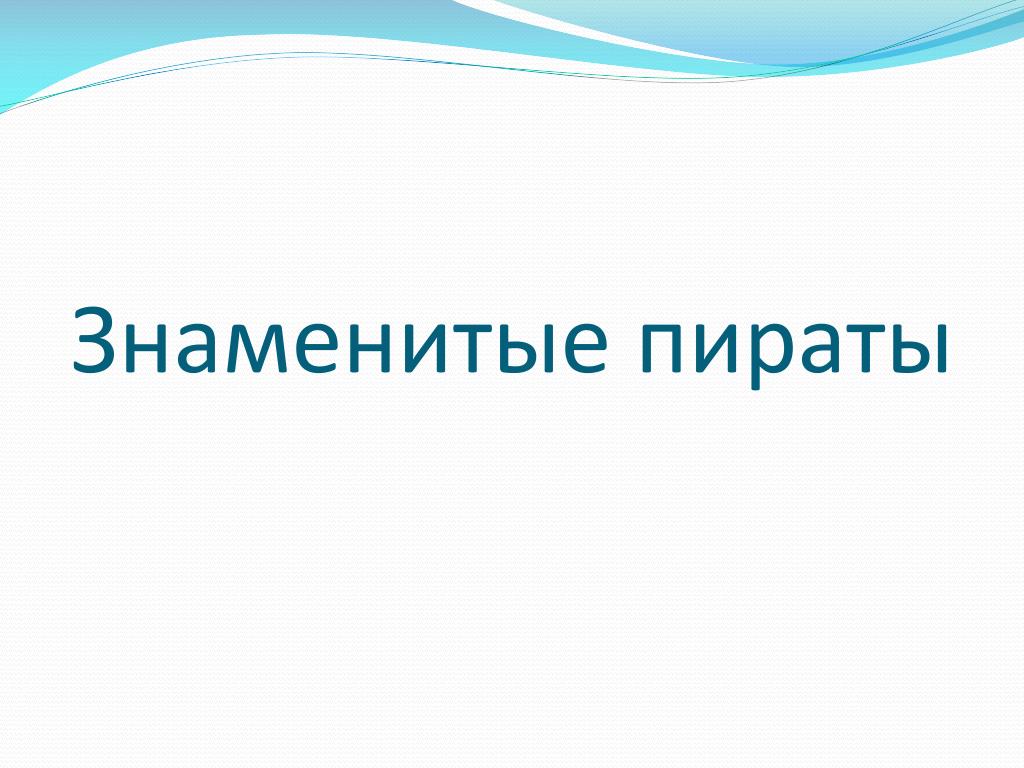 Знаменитые пираты